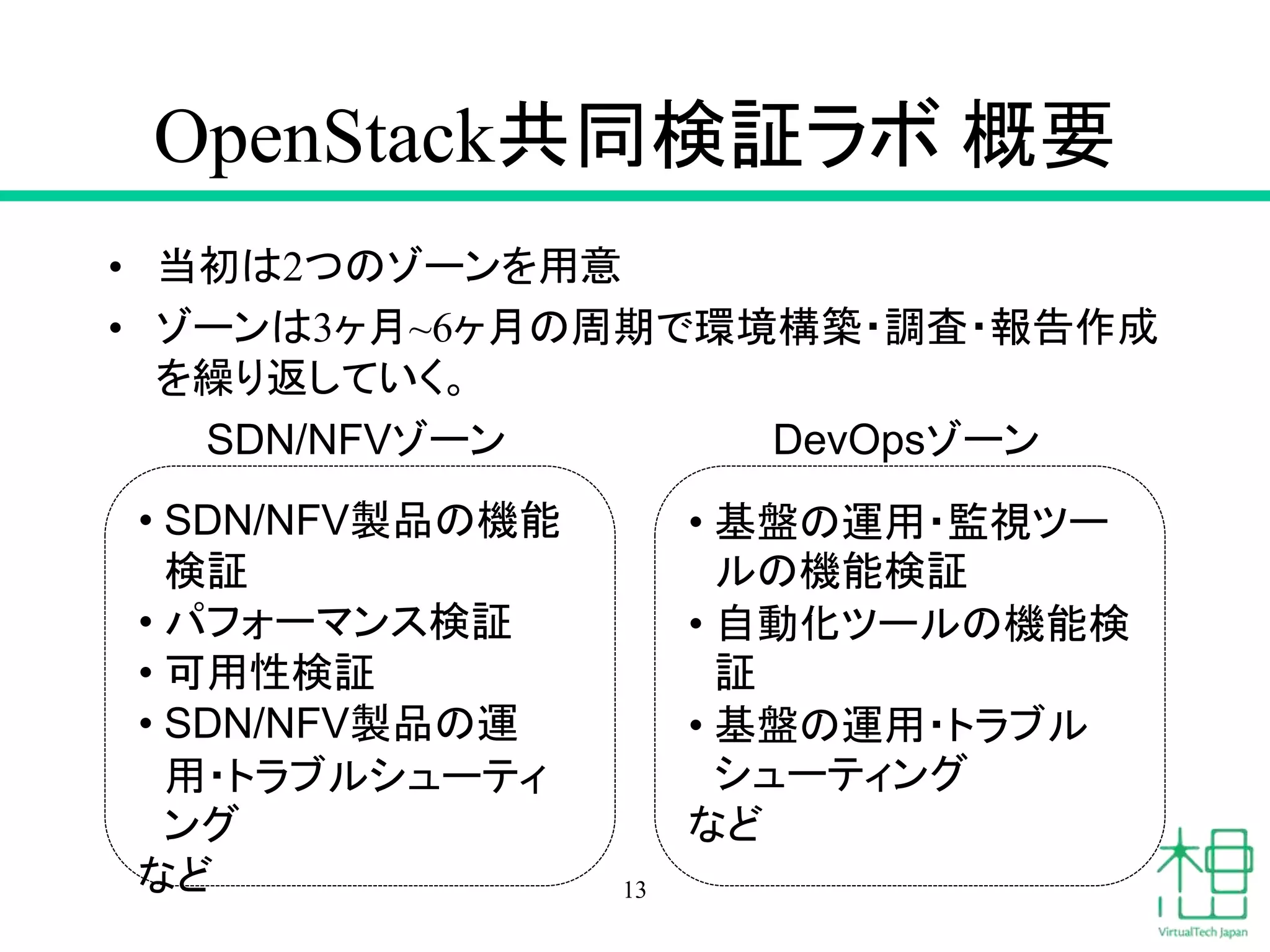 OpenStack共同検証ラボ 概要

• 当初は2つのゾーンを用意

• ゾーンは3ヶ月~6ヶ月の周期で環境構築・調査・報告作成を繰り返していく。

SDN/NFVゾーン

• SDN/NFV製品の機能検証
• パフォーマンス検証
• 可用性検証
• SDN/NFV製品の運用・トラブルシューティング
など

DevOpsゾーン

• 基盤の運用・監視ツールの機能検証
• 自動化ツールの機能検証
• 基盤の運用・トラブルシューティング
など

13

VirtualTech Japan